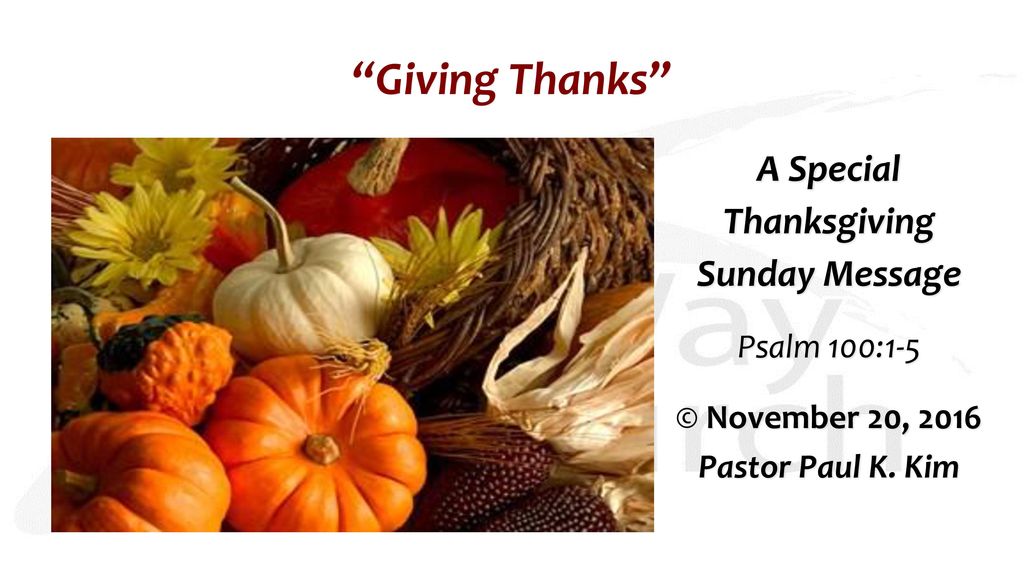 “Giving Thanks”

A Special Thanksgiving Sunday Message

Psalm 100:1-5

© November 20, 2016
Pastor Paul K. Kim